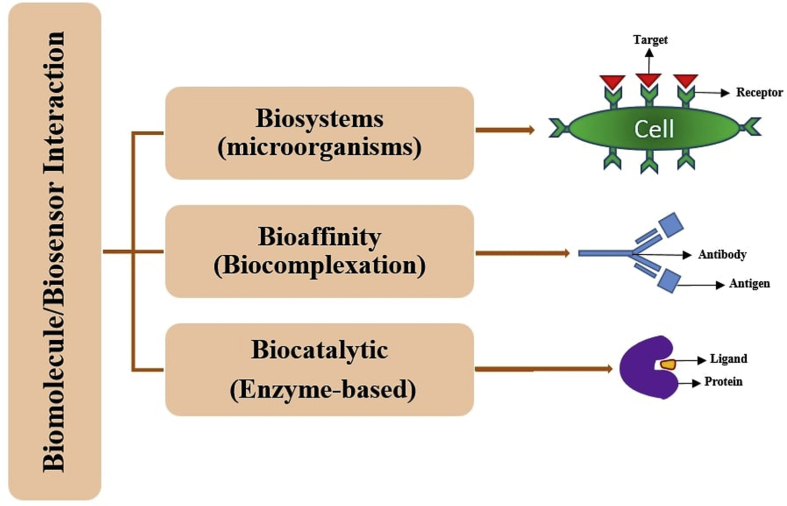 Biomolecule/Biosensor Interaction

Biosystems (microorganisms)

Target

Receptor

Cell

Bioaffinity (Biocomplexation)

Antibody

Antigen

Biocatalytic (Enzyme-based)

Ligand

Protein